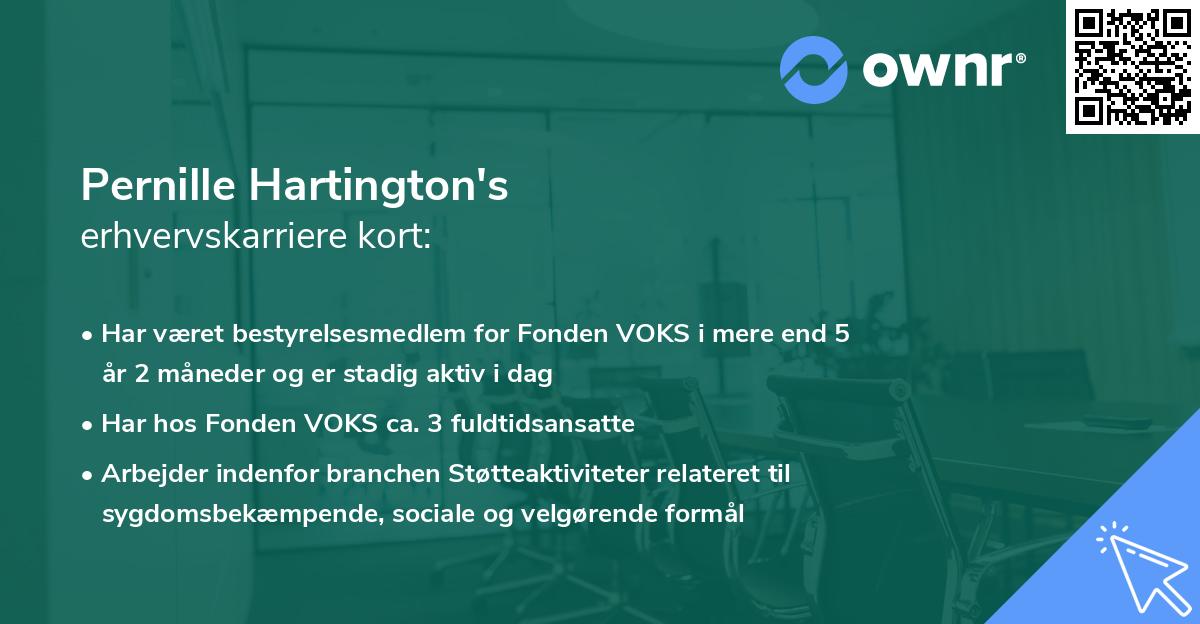 ownr®

Pernille Hartington's
erhvervskarriere kort:

• Har været bestyrelsesmedlem for Fonden VOKS i mere end 5 år 2 måneder og er stadig aktiv i dag

• Har hos Fonden VOKS ca. 3 fuldtidsansatte

• Arbejder indenfor branchen Støtteaktiviteter relateret til sygdomsbekæmpende, sociale og velgørende formål